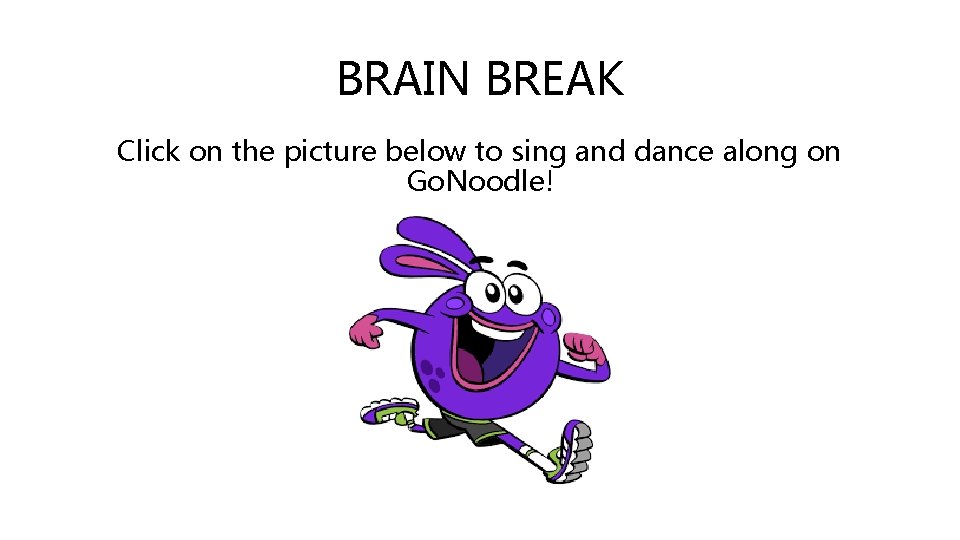 BRAIN BREAK

Click on the picture below to sing and dance along on GoNoodle!